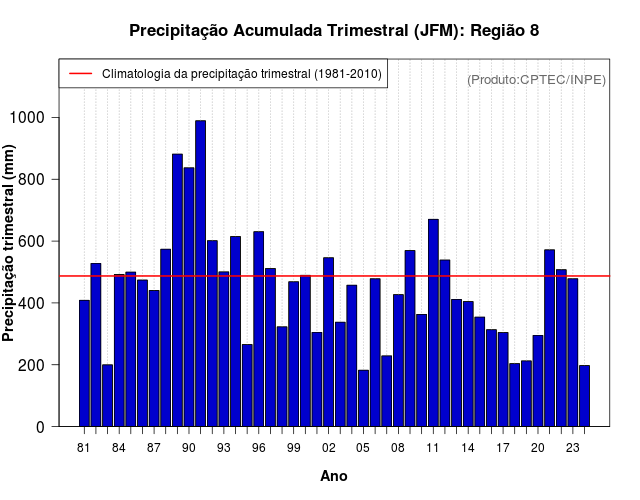 Precipitação Acumulada Trimestral (JFM): Região 8

Climatologia da precipitação trimestral (1981-2010)

(Produto:CPTEC/INPE)

Precipitação trimestral (mm)

1000
800
600
400
200
0

81 84 87 90 93 96 99 02 05 08 11 14 17 20 23

Ano